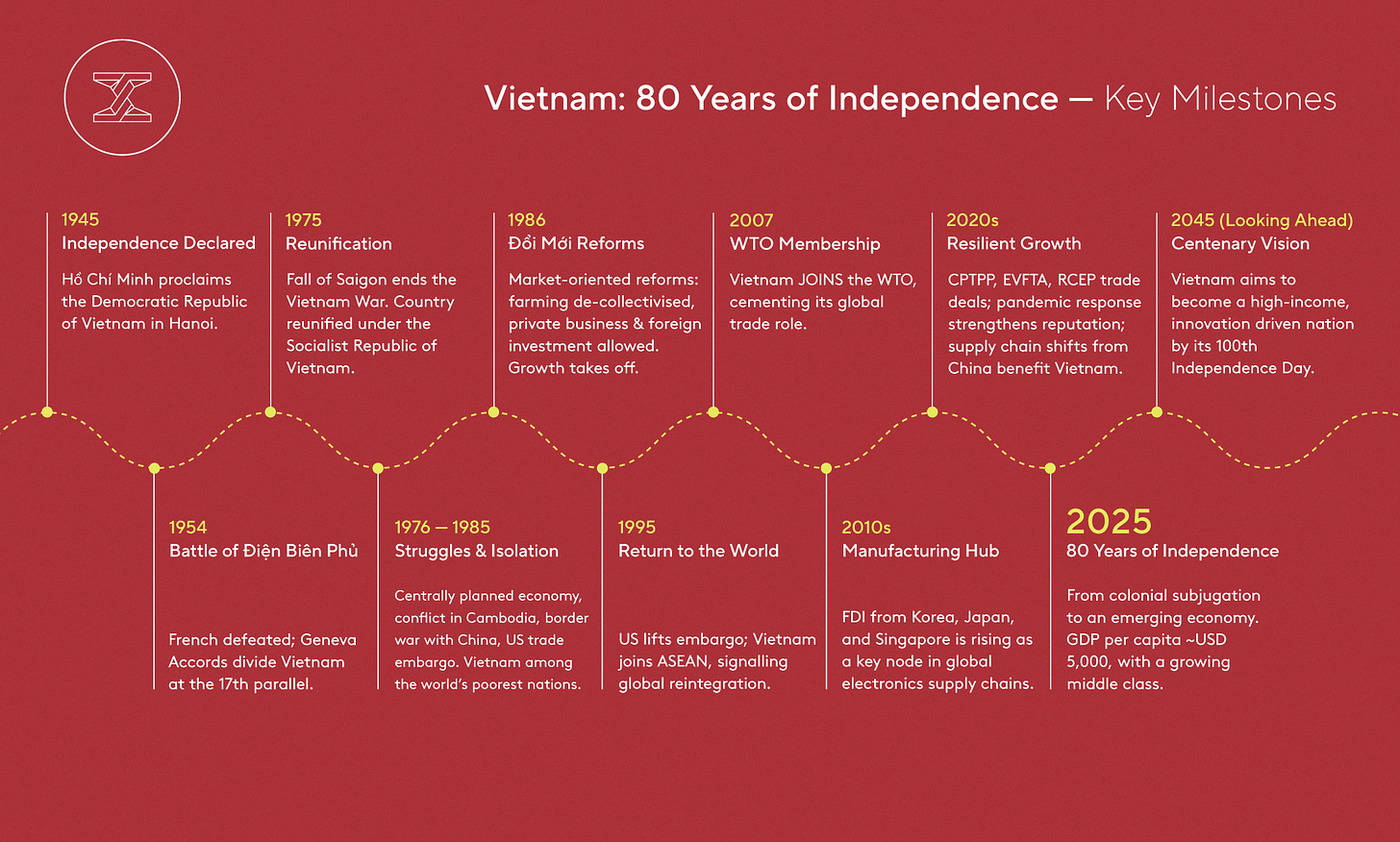 Vietnam: 80 Years of Independence — Key Milestones

1945
Independence Declared
Hồ Chí Minh proclaims the Democratic Republic of Vietnam in Hanoi.

1975
Reunification
Fall of Saigon ends the Vietnam War. Country reunified under the Socialist Republic of Vietnam.

1986
Đổi Mới Reforms
Market-oriented reforms: farming de-collectivised, private business & foreign investment allowed. Growth takes off.

2007
WTO Membership
Vietnam JOINS the WTO, cementing its global trade role.

2020s
Resilient Growth
CPTPP, EVFTA, RCEP trade deals; pandemic response strengthens reputation; supply chain shifts from China benefit Vietnam.

2045 (Looking Ahead)
Centenary Vision
Vietnam aims to become a high-income, innovation driven nation by its 100th Independence Day.

1954
Battle of Điện Biên Phủ
French defeated; Geneva Accords divide Vietnam at the 17th parallel.

1976 — 1985
Struggles & Isolation
Centrally planned economy, conflict in Cambodia, border war with China, US trade embargo. Vietnam among the world's poorest nations.

1995
Return to the World
US lifts embargo; Vietnam joins ASEAN, signalling global reintegration.

2010s
Manufacturing Hub
FDI from Korea, Japan, and Singapore is rising as a key node in global electronics supply chains.

2025
80 Years of Independence
From colonial subjugation to an emerging economy. GDP per capita ~USD 5,000, with a growing middle class.